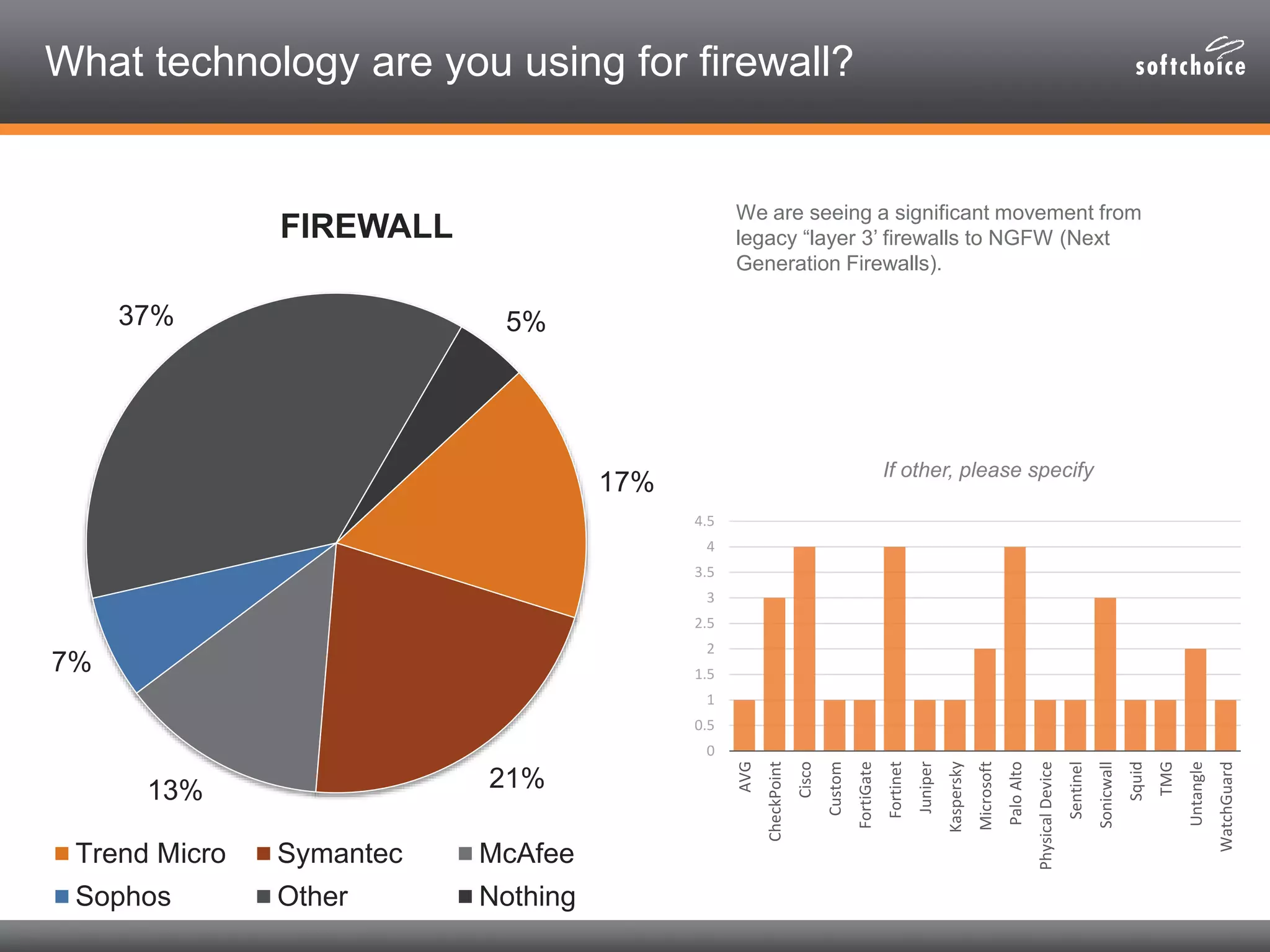 What technology are you using for firewall?

softchoice

FIREWALL

37%

5%

17%

21%

13%

7%

Trend Micro
Symantec
McAfee
Sophos
Other
Nothing

We are seeing a significant movement from legacy “layer 3’ firewalls to NGFW (Next Generation Firewalls).

If other, please specify

4.5
4
3.5
3
2.5
2
1.5
1
0.5
0

AVG
CheckPoint
Cisco
Custom
FortiGate
Fortinet
Juniper
Kaspersky
Microsoft
Palo Alto
Physical Device
Sentinel
Sonicwall
Squid
TMG
Untangle
WatchGuard